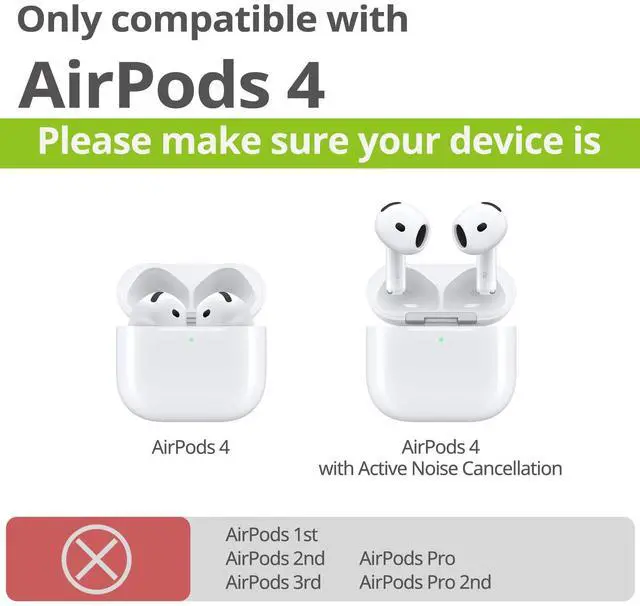 Only compatible with
AirPods 4

Please make sure your device is

AirPods 4

AirPods 4
with Active Noise Cancellation

AirPods 1st
AirPods 2nd
AirPods 3rd

AirPods Pro
AirPods Pro 2nd